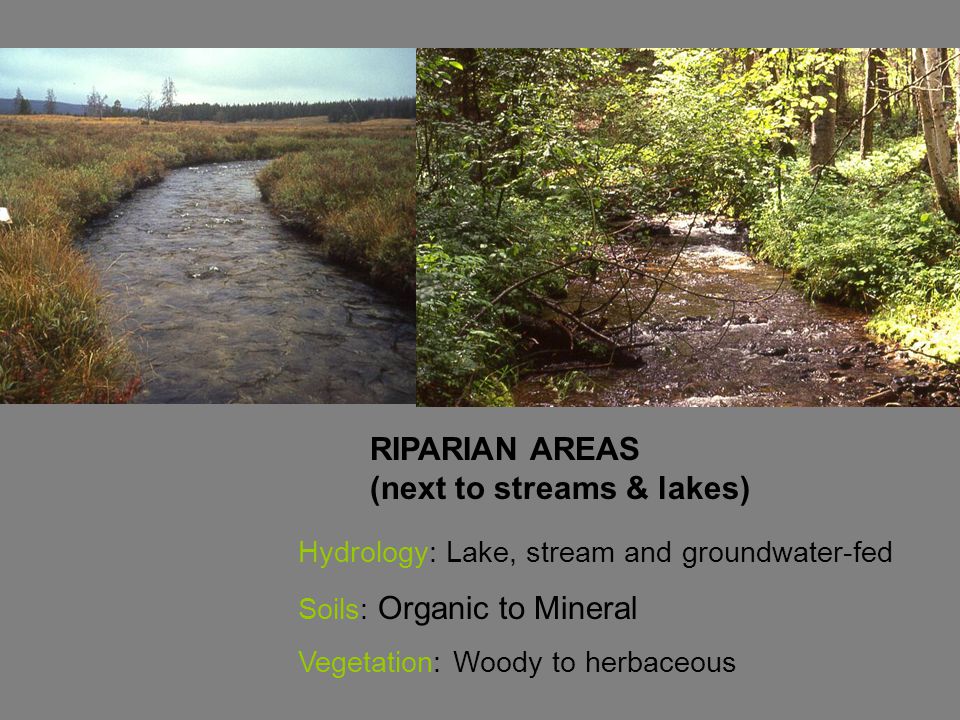 RIPARIAN AREAS
(next to streams & lakes)

Hydrology: Lake, stream and groundwater-fed

Soils: Organic to Mineral

Vegetation: Woody to herbaceous